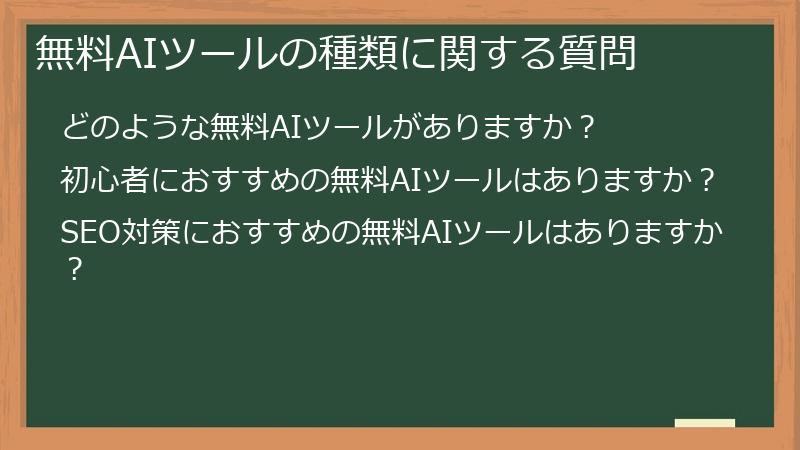 無料AIツールの種類に関する質問

どのような無料AIツールがありますか？

初心者におすすめの無料AIツールはありますか？

SEO対策におすすめの無料AIツールはありますか？